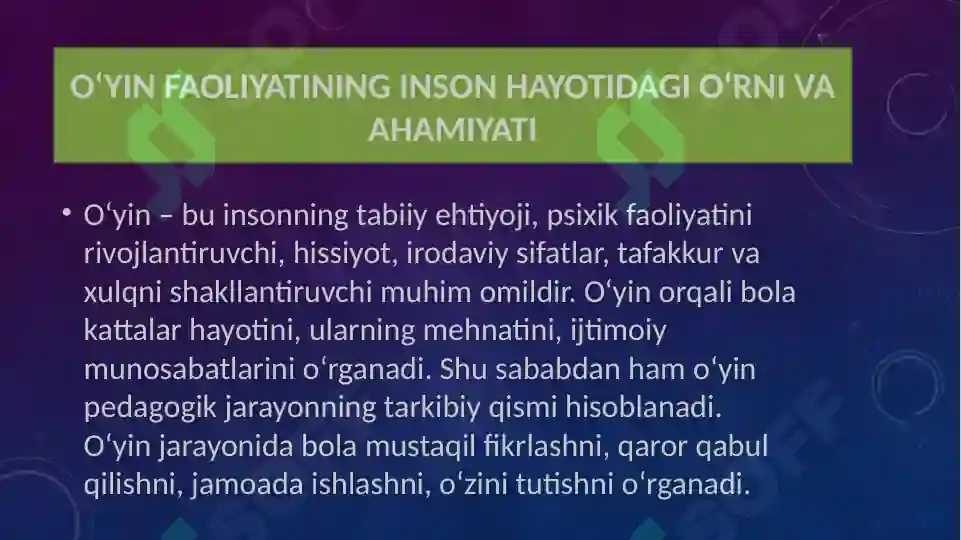 O‘YIN FAOLIYATINING INSON HAYOTIDAGI O‘RNI VA AHAMIYATI

• O‘yin – bu insonning tabiiy ehtiyoji, psixik faoliyatini rivojlantiruvchi, hissiyot, irodaviy sifatlar, tafakkur va xulqni shakllantiruvchi muhim omildir. O‘yin orqali bola kattalar hayotini, ularning mehnatini, ijtimoiy munosabatlarini o‘rganadi. Shu sababdan ham o‘yin pedagogik jarayonning tarkibiy qismi hisoblanadi. O‘yin jarayonida bola mustaqil fikrlashni, qaror qabul qilishni, jamoada ishlashni, o‘zini tutishni o‘rganadi.